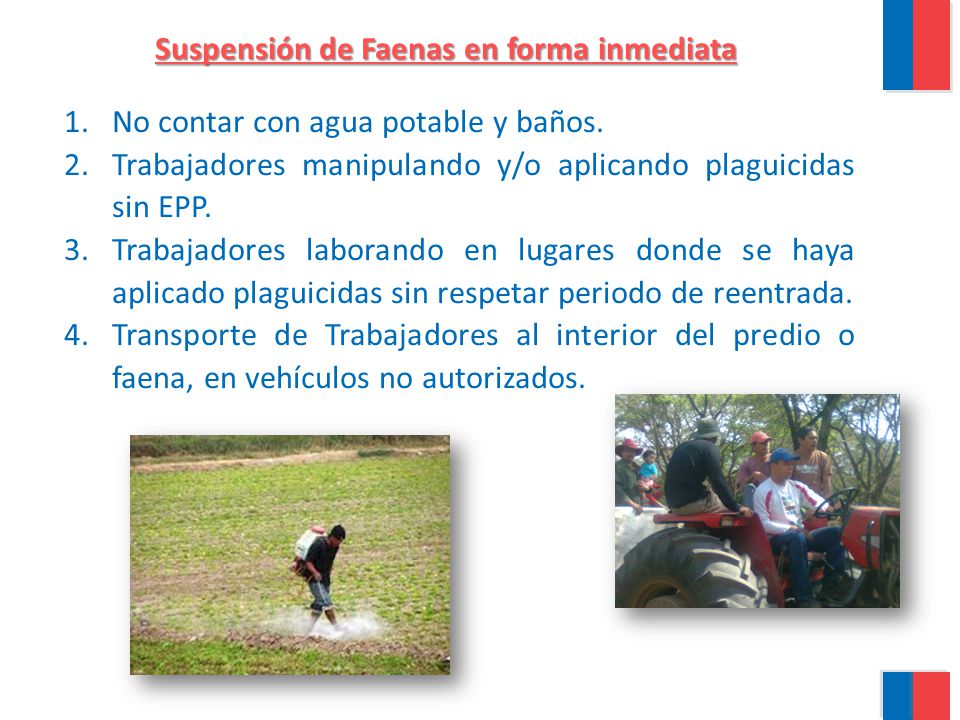 Suspensión de Faenas en forma inmediata

1. No contar con agua potable y baños.
2. Trabajadores manipulando y/o aplicando plaguicidas sin EPP.
3. Trabajadores laborando en lugares donde se haya aplicado plaguicidas sin respetar periodo de reentrada.
4. Transporte de Trabajadores al interior del predio o faena, en vehículos no autorizados.